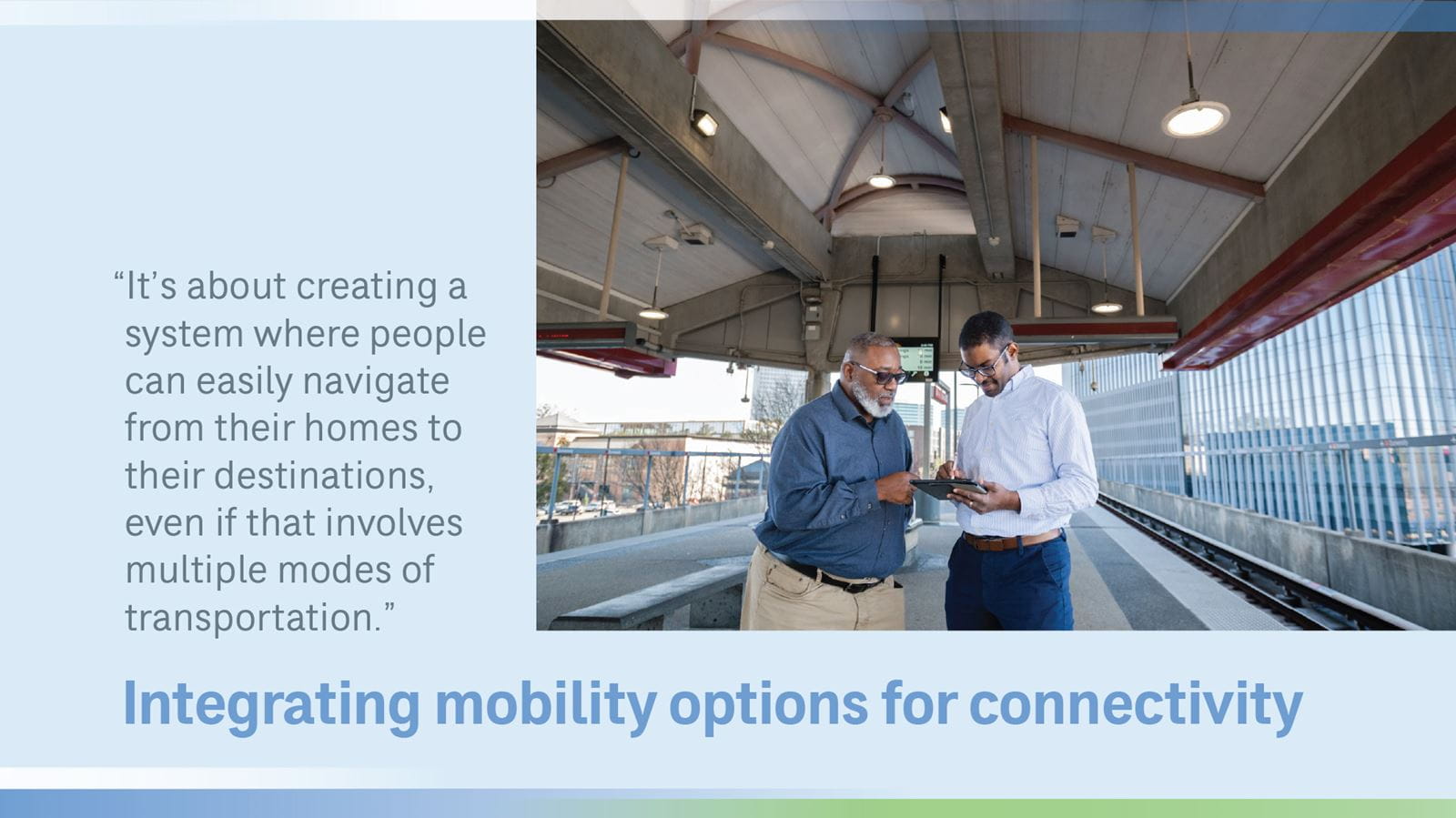 “It’s about creating a system where people can easily navigate from their homes to their destinations, even if that involves multiple modes of transportation.”

Integrating mobility options for connectivity